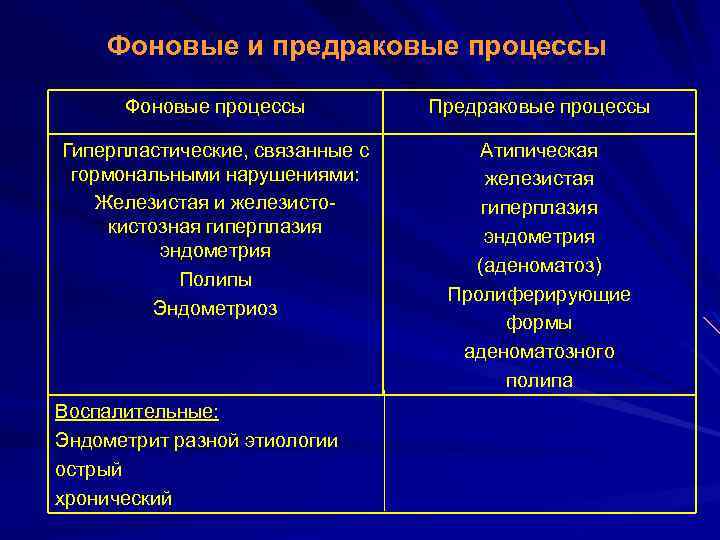 Фоновые и предраковые процессы

| Фоновые процессы | Предраковые процессы |
|---|---|
| Гиперпластические, связанные с гормональными нарушениями: Железистая и железисто-кистозная гиперплазия эндометрия Полипы Эндометриоз | Атипическая железистая гиперплазия эндометрия (аденоматоз) Пролиферирующие формы аденоматозного полипа |
| Воспалительные: Эндометрит разной этиологии острый хронический | |